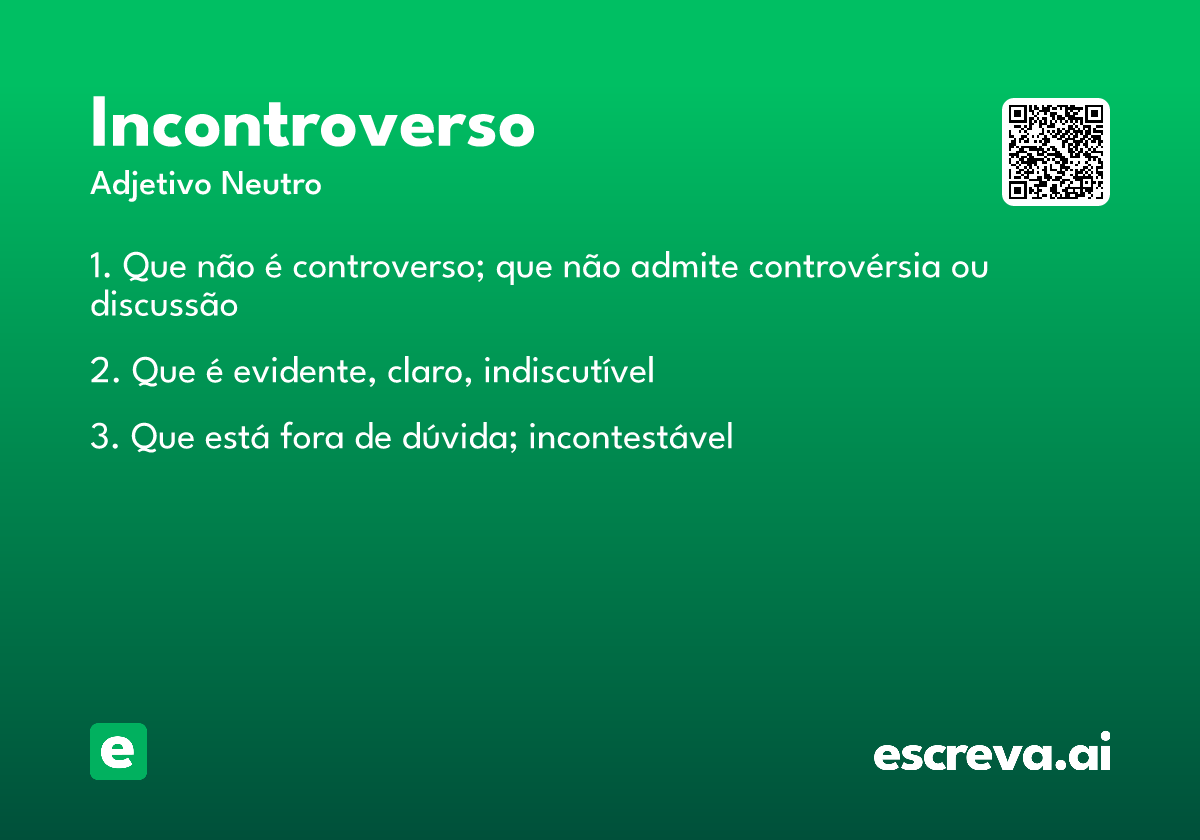 Incontroverso

Adjetivo Neutro

1. Que não é controverso; que não admite controvérsia ou discussão

2. Que é evidente, claro, indiscutível

3. Que está fora de dúvida; incontestável

e

escreva.ai